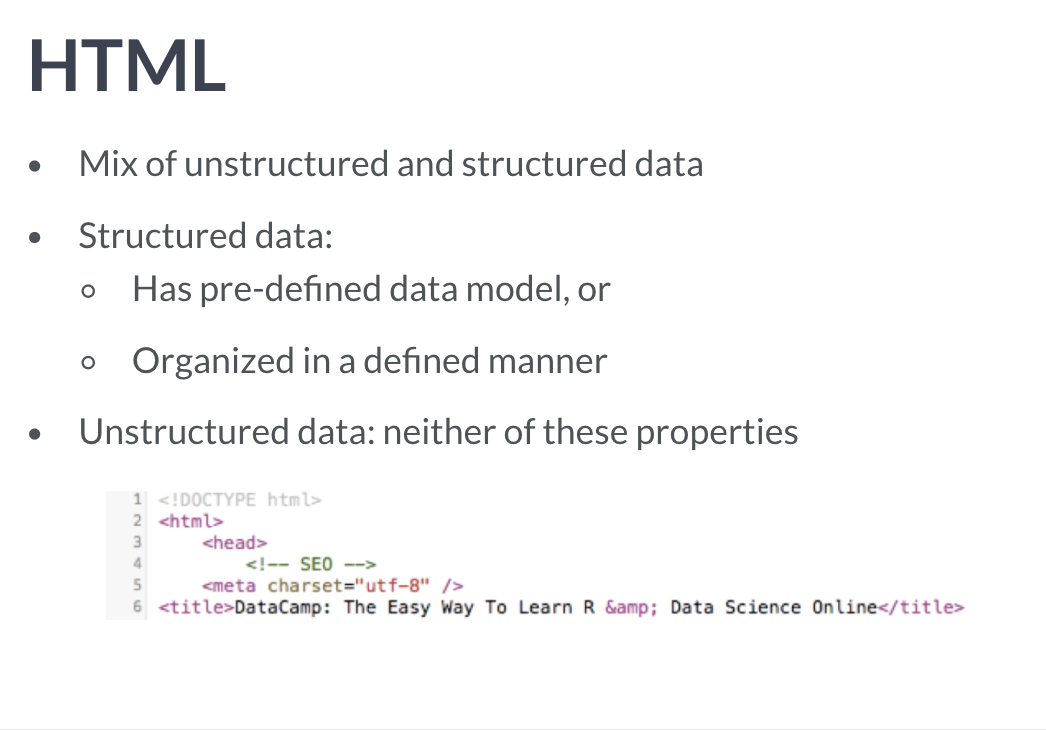 HTML

- Mix of unstructured and structured data
- Structured data:
  - Has pre-defined data model, or
  - Organized in a defined manner
- Unstructured data: neither of these properties

1 <!DOCTYPE html>
2 <html>
3 <head>
4 <!-- SEO -->
5 <meta charset="utf-8" />
6 <title>DataCamp: The Easy Way To Learn R &amp; Data Science Online</title>